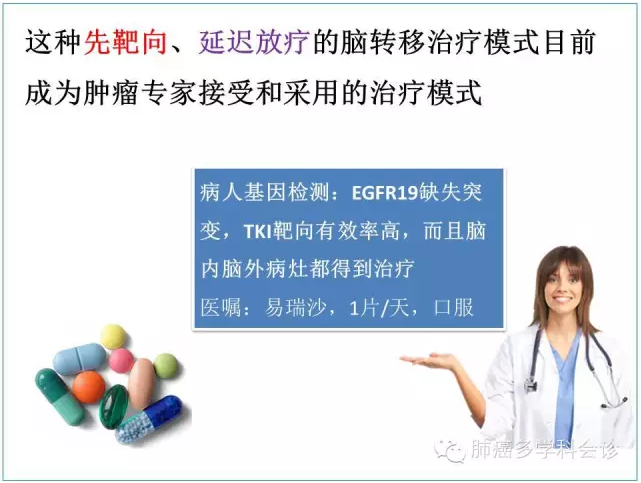 这种先靶向、延迟放疗的脑转移治疗模式目前成为肿瘤专家接受和采用的治疗模式

病人基因检测：EGFR19缺失突变，TKI靶向有效率高，而且脑内脑外病灶都得到治疗
医嘱：易瑞沙，1片/天，口服

肺癌多学科会诊